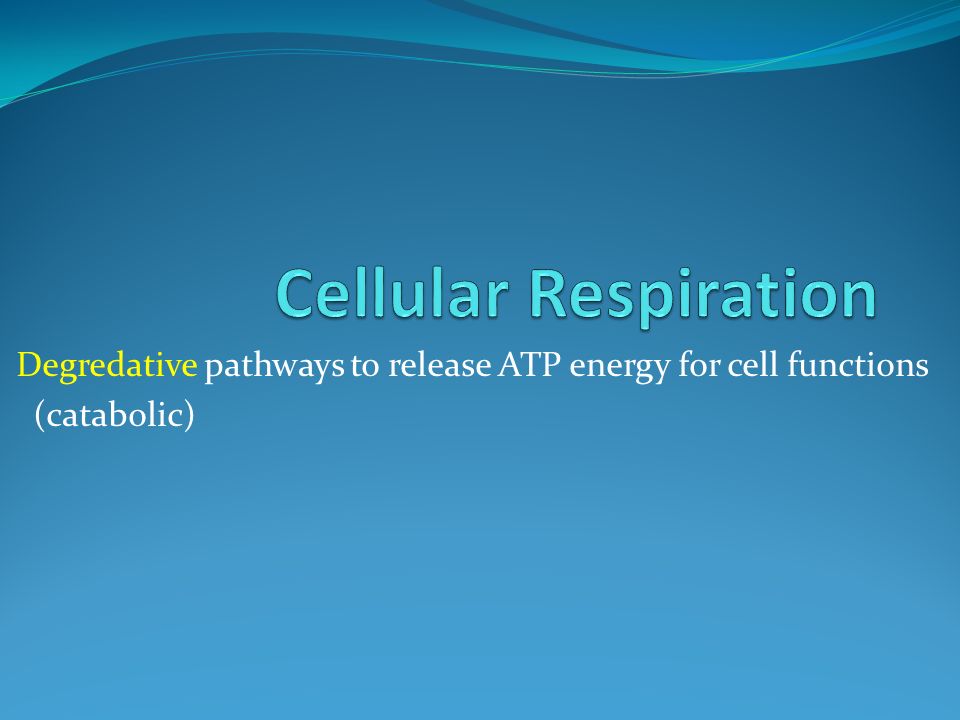 Cellular Respiration

Degredative pathways to release ATP energy for cell functions (catabolic)